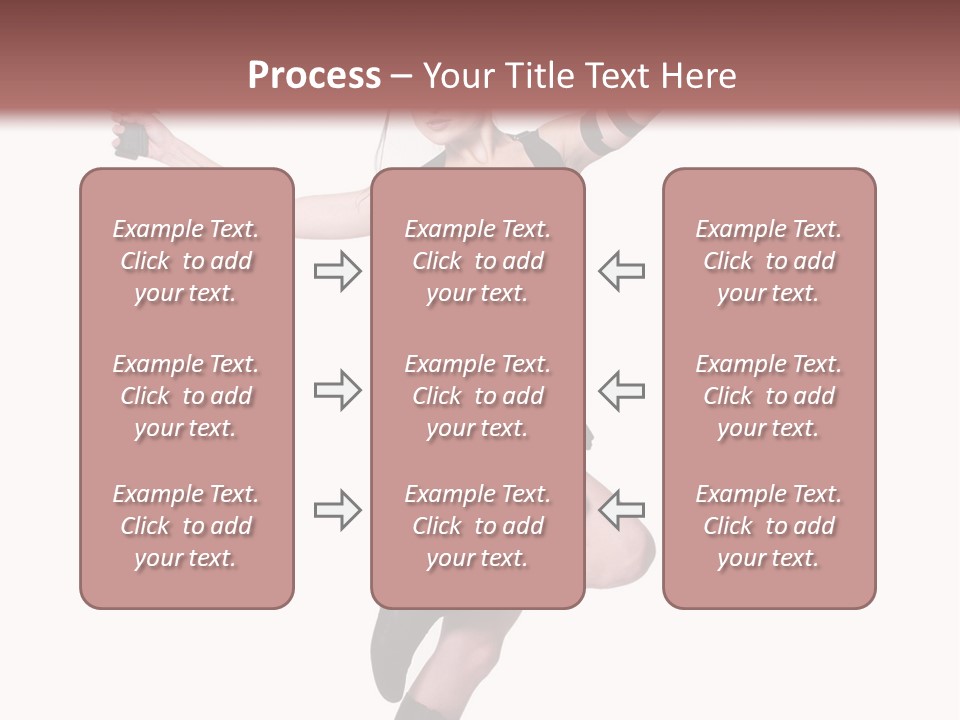 Process – Your Title Text Here

Example Text. Click to add your text.

Example Text. Click to add your text.

Example Text. Click to add your text.

Example Text. Click to add your text.

Example Text. Click to add your text.

Example Text. Click to add your text.

Example Text. Click to add your text.

Example Text. Click to add your text.

Example Text. Click to add your text.